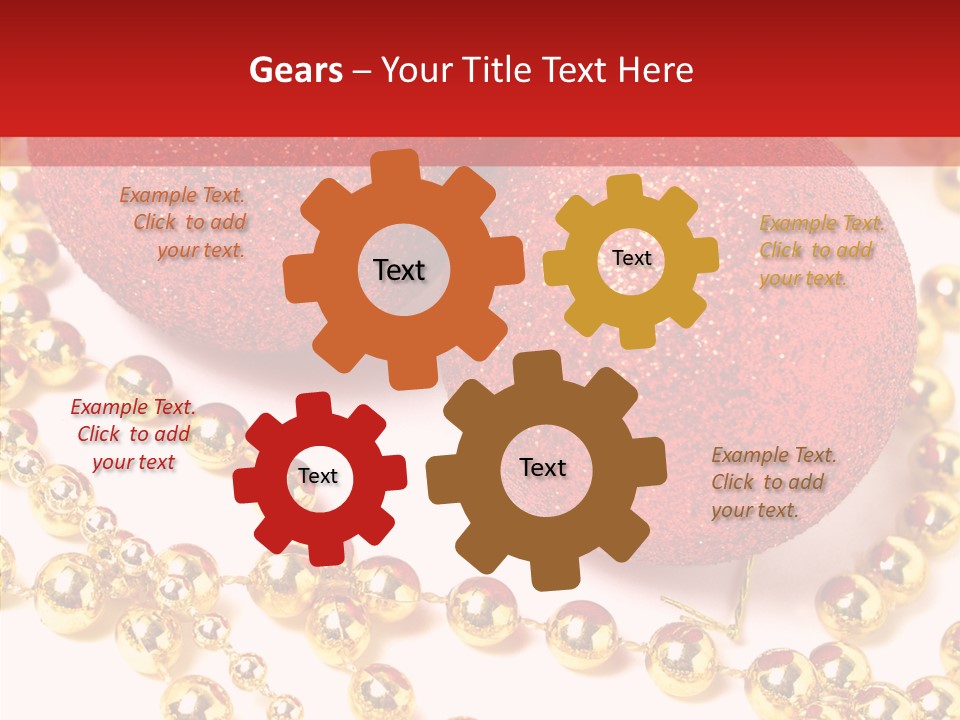 Gears – Your Title Text Here

Example Text. Click to add your text.

Text

Text

Example Text. Click to add your text.

Example Text. Click to add your text

Text

Text

Example Text. Click to add your text.